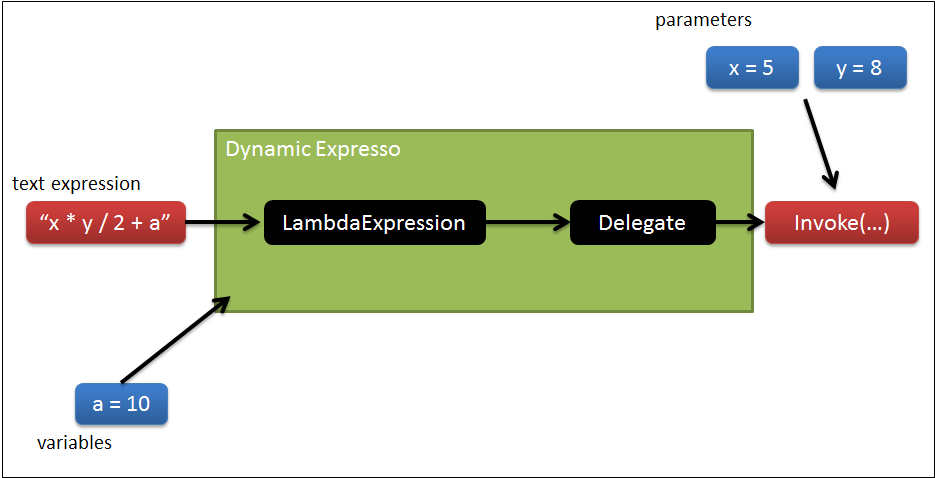 parameters

x = 5

y = 8

Dynamic Expresso

text expression

“x * y / 2 + a”

LambdaExpression

Delegate

Invoke(...)

a = 10

variables